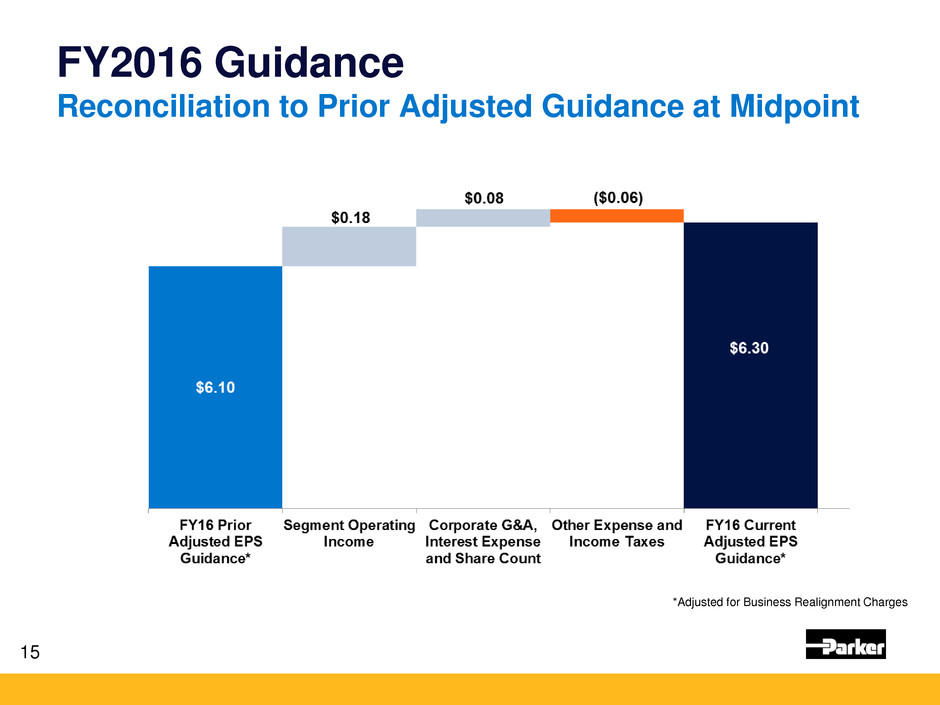 FY2016 Guidance
Reconciliation to Prior Adjusted Guidance at Midpoint

$6.10
$0.18
$0.08
($0.06)
$6.30

FY16 Prior Adjusted EPS Guidance*
Segment Operating Income
Corporate G&A, Interest Expense and Share Count
Other Expense and Income Taxes
FY16 Current Adjusted EPS Guidance*

*Adjusted for Business Realignment Charges

15

Parker